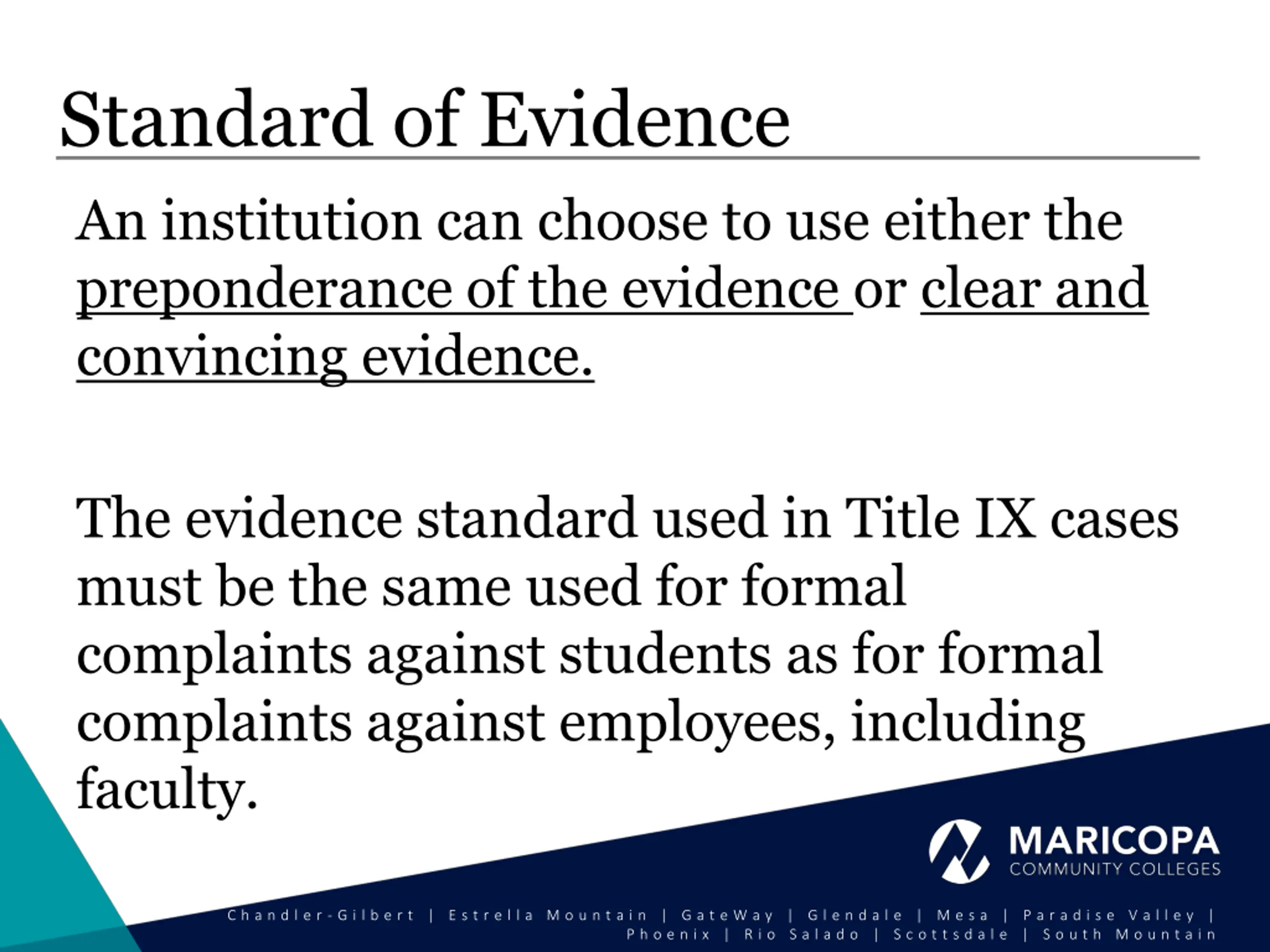 Standard of Evidence

An institution can choose to use either the preponderance of the evidence or clear and convincing evidence.

The evidence standard used in Title IX cases must be the same used for formal complaints against students as for formal complaints against employees, including faculty.

MARICOPA
COMMUNITY COLLEGES

Chandler-Gilbert | Estrella Mountain | GateWay | Glendale | Mesa | Paradise Valley | Phoenix | Rio Salado | Scottsdale | South Mountain